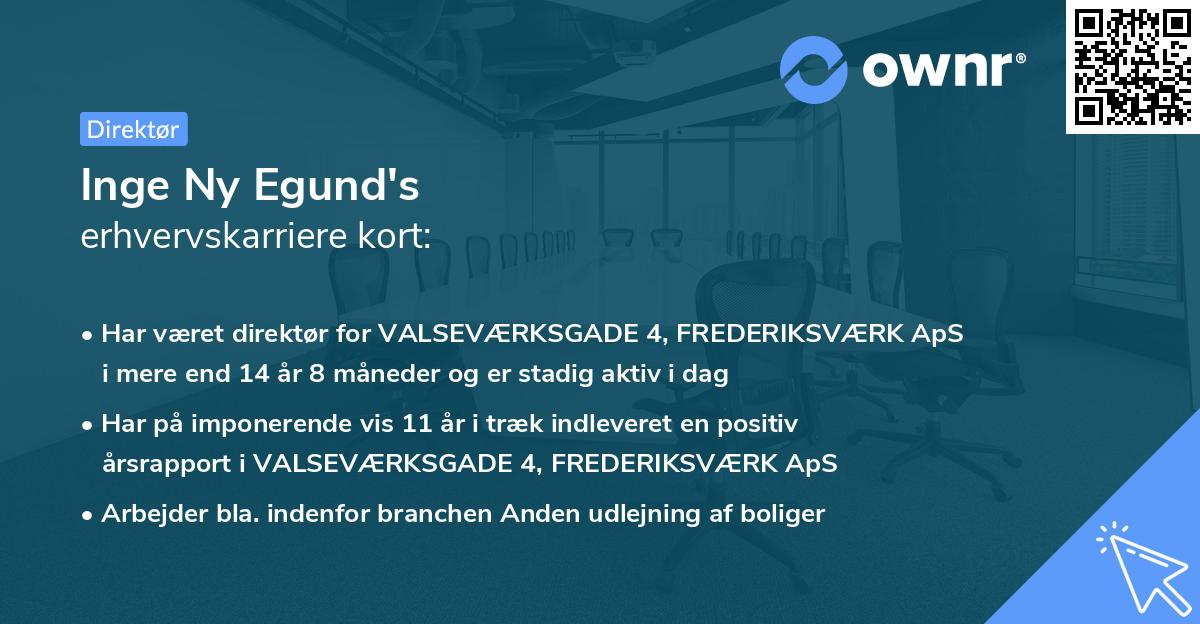 ownr®

Direktør

Inge Ny Egund's
erhvervskarriere kort:

• Har været direktør for VALSEVÆRKSGADE 4, FREDERIKSVÆRK ApS i mere end 14 år 8 måneder og er stadig aktiv i dag

• Har på imponerende vis 11 år i træk indleveret en positiv årsrapport i VALSEVÆRKSGADE 4, FREDERIKSVÆRK ApS

• Arbejder bla. indenfor branchen Anden udlejning af boliger